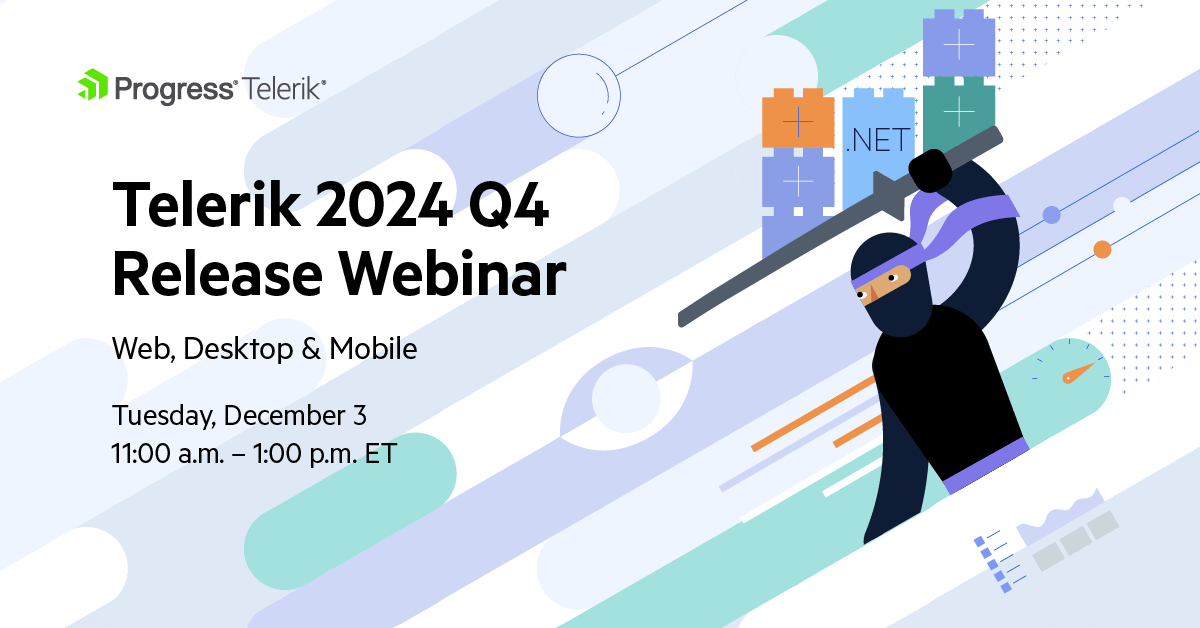 Progress® Telerik®

Telerik 2024 Q4 Release Webinar

Web, Desktop & Mobile

Tuesday, December 3
11:00 a.m. – 1:00 p.m. ET

.NET